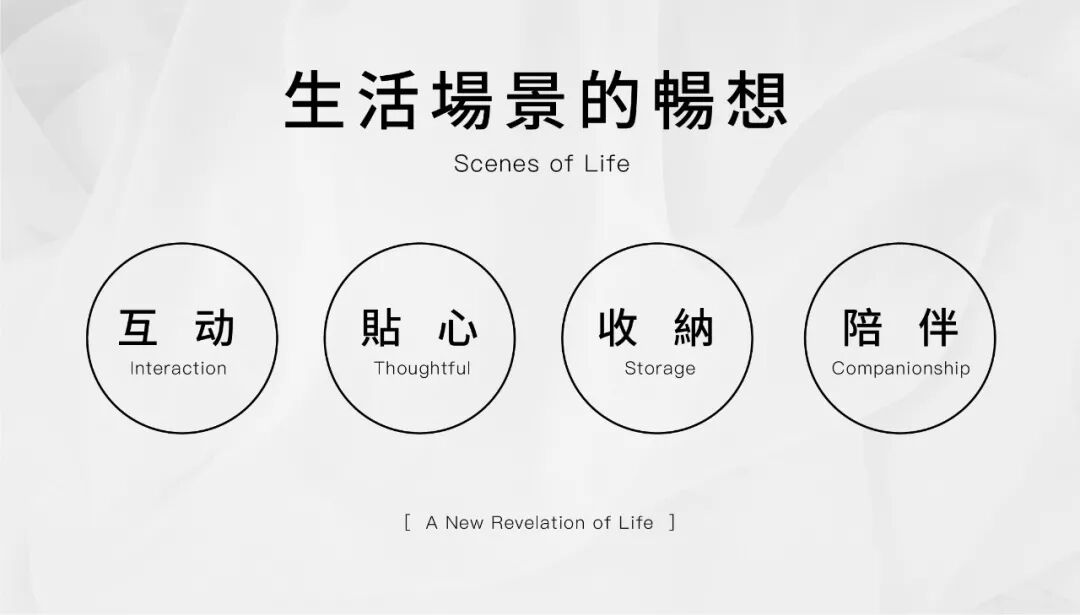 生活場景的暢想

Scenes of Life

互 动
Interaction

貼 心
Thoughtful

收 納
Storage

陪 伴
Companionship

[ A New Revelation of Life ]